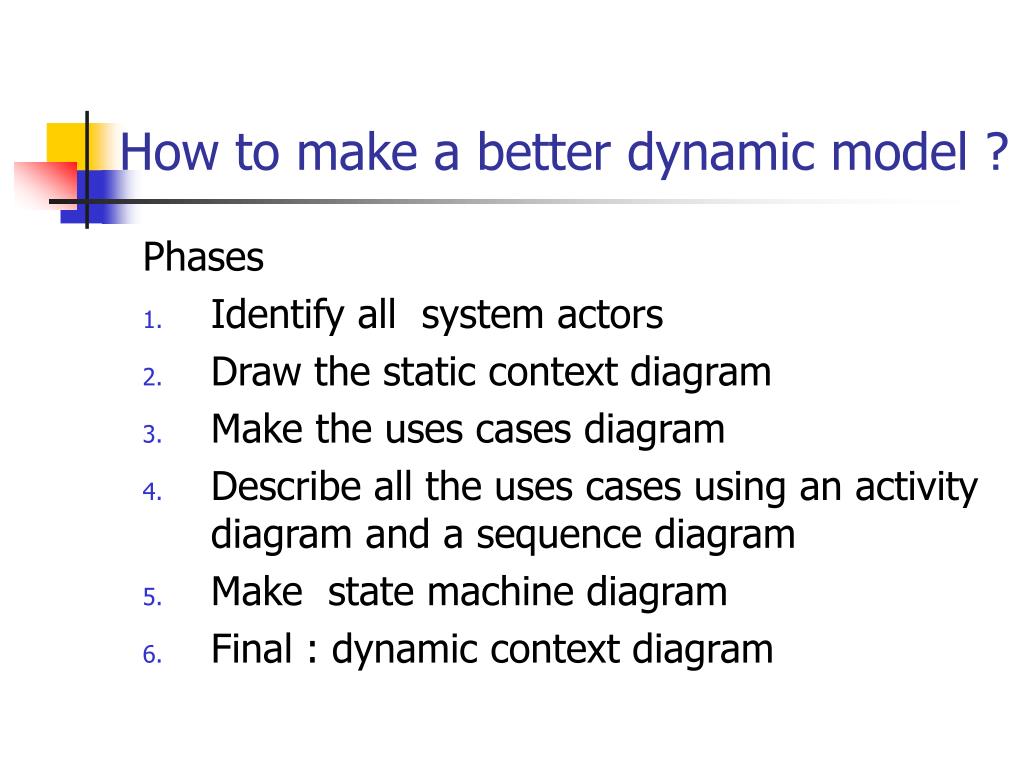 How to make a better dynamic model ?

Phases

1. Identify all system actors
2. Draw the static context diagram
3. Make the uses cases diagram
4. Describe all the uses cases using an activity diagram and a sequence diagram
5. Make state machine diagram
6. Final : dynamic context diagram